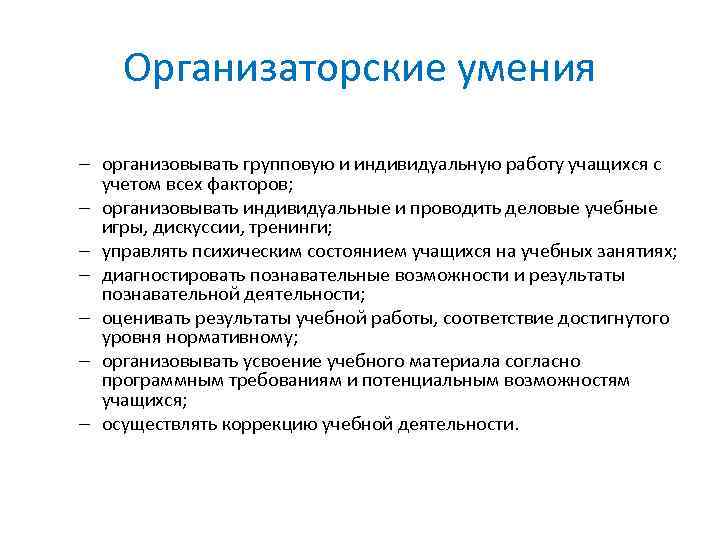 Организаторские умения

– организовывать групповую и индивидуальную работу учащихся с учетом всех факторов;
– организовывать индивидуальные и проводить деловые учебные игры, дискуссии, тренинги;
– управлять психическим состоянием учащихся на учебных занятиях;
– диагностировать познавательные возможности и результаты познавательной деятельности;
– оценивать результаты учебной работы, соответствие достигнутого уровня нормативному;
– организовывать усвоение учебного материала согласно программным требованиям и потенциальным возможностям учащихся;
– осуществлять коррекцию учебной деятельности.